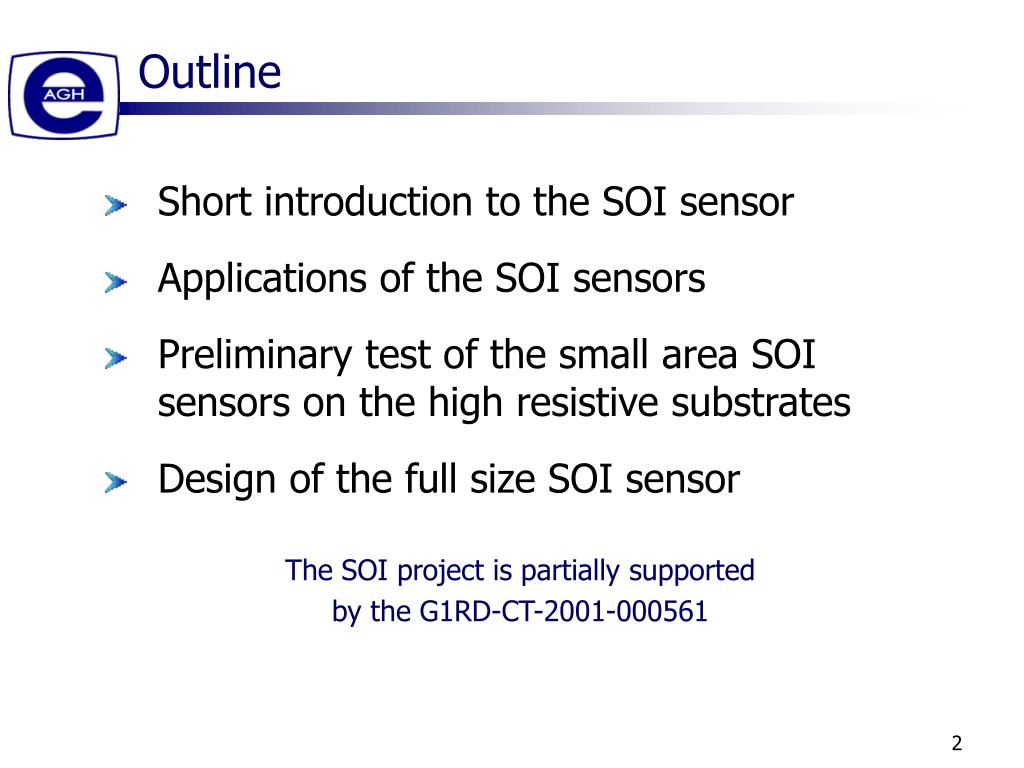 AGH

Outline

Short introduction to the SOI sensor

Applications of the SOI sensors

Preliminary test of the small area SOI sensors on the high resistive substrates

Design of the full size SOI sensor

The SOI project is partially supported by the G1RD-CT-2001-000561

2